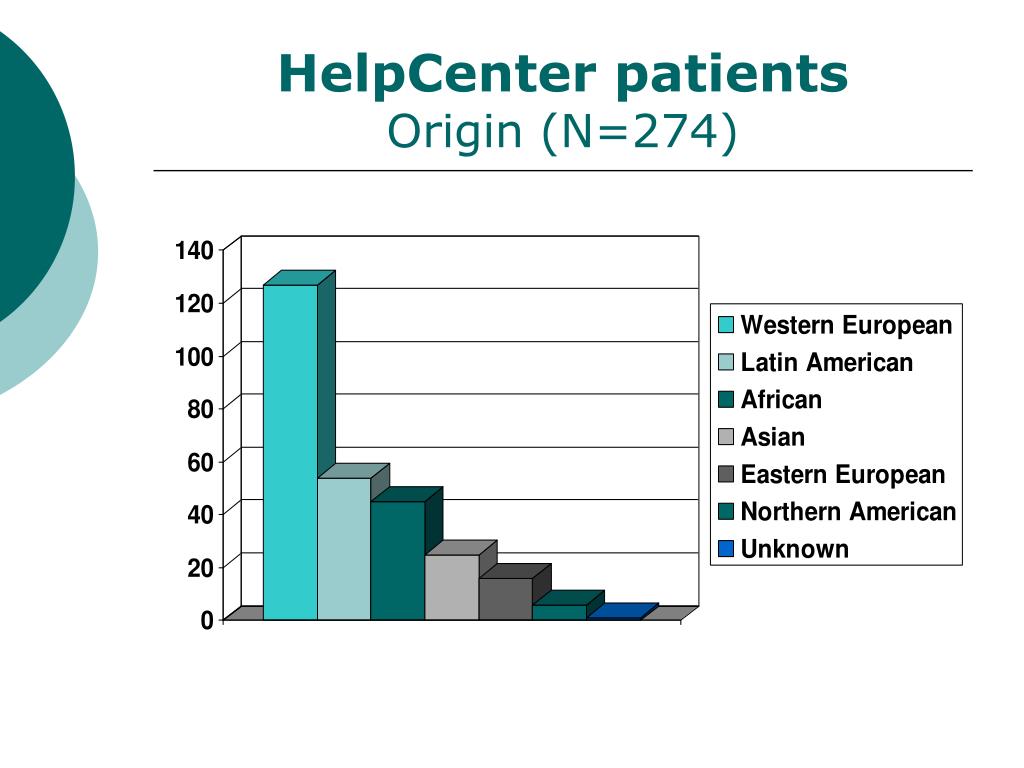 HelpCenter patients
Origin (N=274)

140
120
100
80
60
40
20
0

Western European
Latin American
African
Asian
Eastern European
Northern American
Unknown